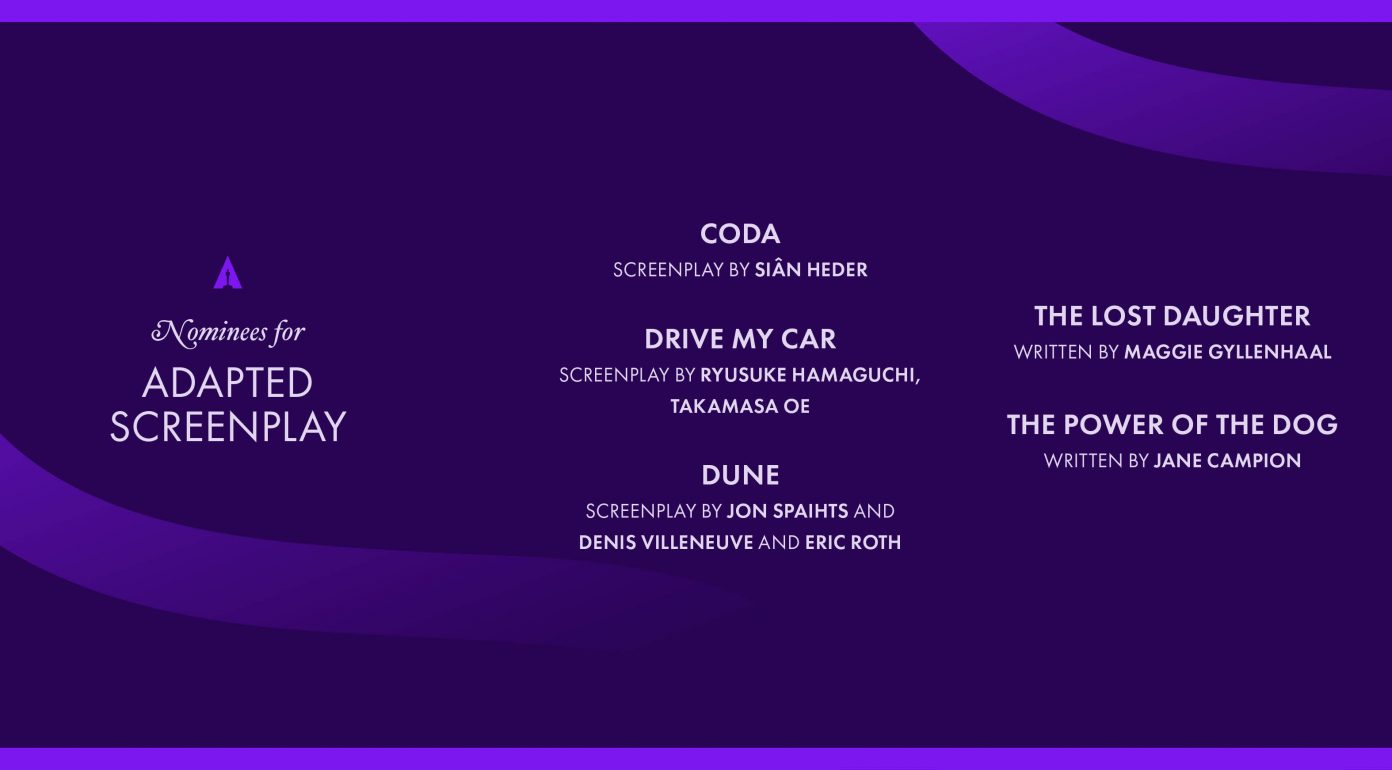 Nominees for
ADAPTED SCREENPLAY

CODA
SCREENPLAY BY SIÂN HEDER

DRIVE MY CAR
SCREENPLAY BY RYUSUKE HAMAGUCHI, TAKAMASA OE

DUNE
SCREENPLAY BY JON SPAIHTS AND DENIS VILLENEUVE AND ERIC ROTH

THE LOST DAUGHTER
WRITTEN BY MAGGIE GYLLENHAAL

THE POWER OF THE DOG
WRITTEN BY JANE CAMPION